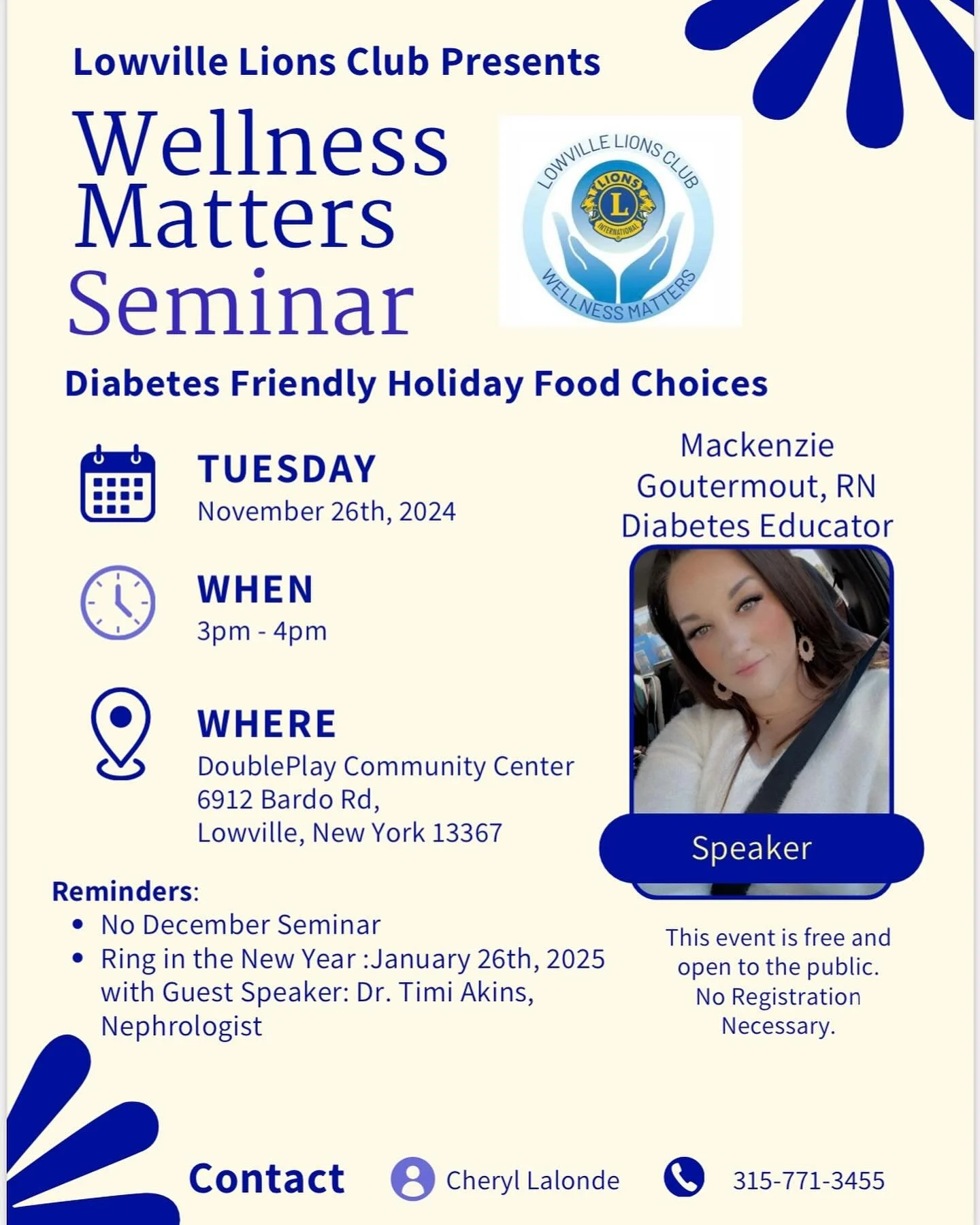 Lowville Lions Club Presents

Wellness Matters Seminar

LOWVILLE LIONS CLUB
LIONS
L
INTERNATIONAL
WELLNESS MATTERS

Diabetes Friendly Holiday Food Choices

TUESDAY
November 26th, 2024

WHEN
3pm - 4pm

WHERE
DoublePlay Community Center
6912 Bardo Rd,
Lowville, New York 13367

Mackenzie Goutermout, RN
Diabetes Educator

Speaker

Reminders:
• No December Seminar
• Ring in the New Year :January 26th, 2025 with Guest Speaker: Dr. Timi Akins, Nephrologist

This event is free and open to the public. No Registration Necessary.

Contact Cheryl Lalonde 315-771-3455